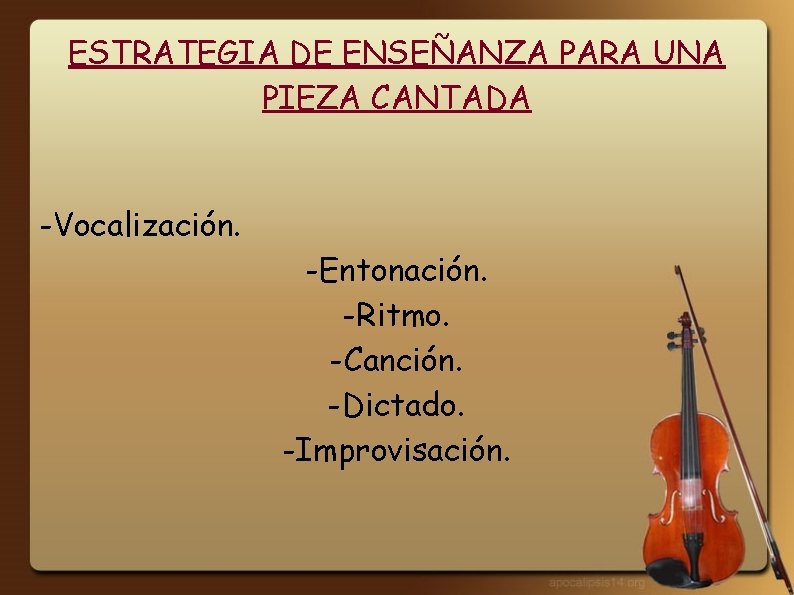 ESTRATEGIA DE ENSEÑANZA PARA UNA PIEZA CANTADA

-Vocalización.

-Entonación.
-Ritmo.
-Canción.
-Dictado.
-Improvisación.

apocalipsis14.org